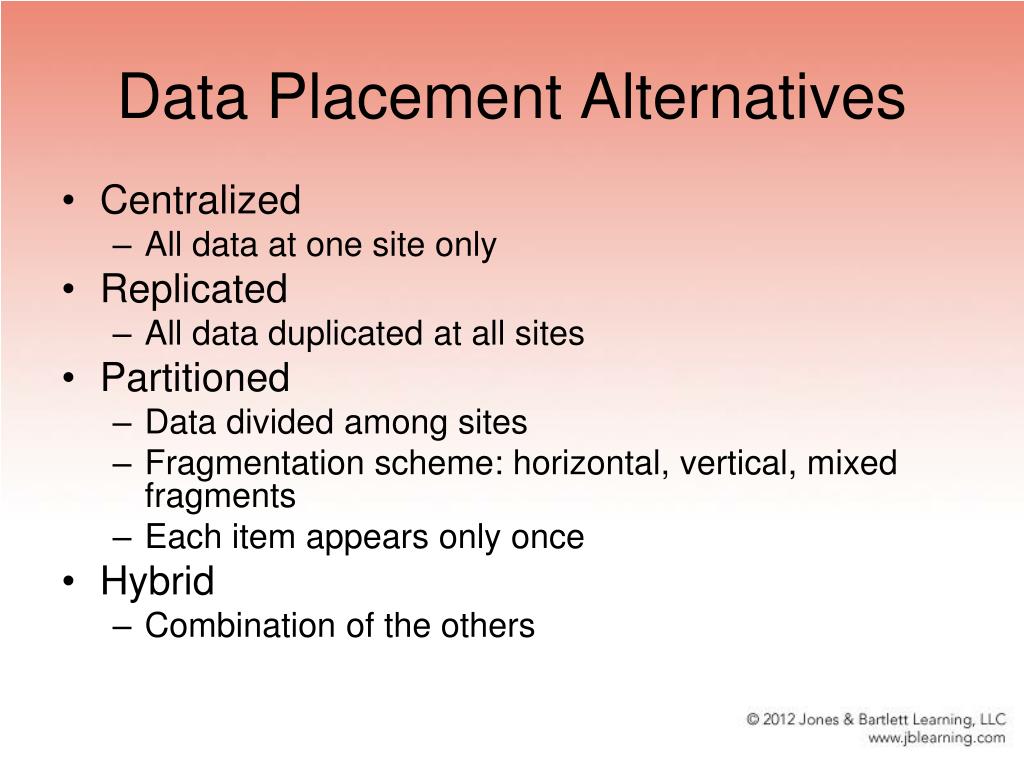 Data Placement Alternatives

• Centralized
– All data at one site only
• Replicated
– All data duplicated at all sites
• Partitioned
– Data divided among sites
– Fragmentation scheme: horizontal, vertical, mixed fragments
– Each item appears only once
• Hybrid
– Combination of the others

© 2012 Jones & Bartlett Learning, LLC
www.jblearning.com